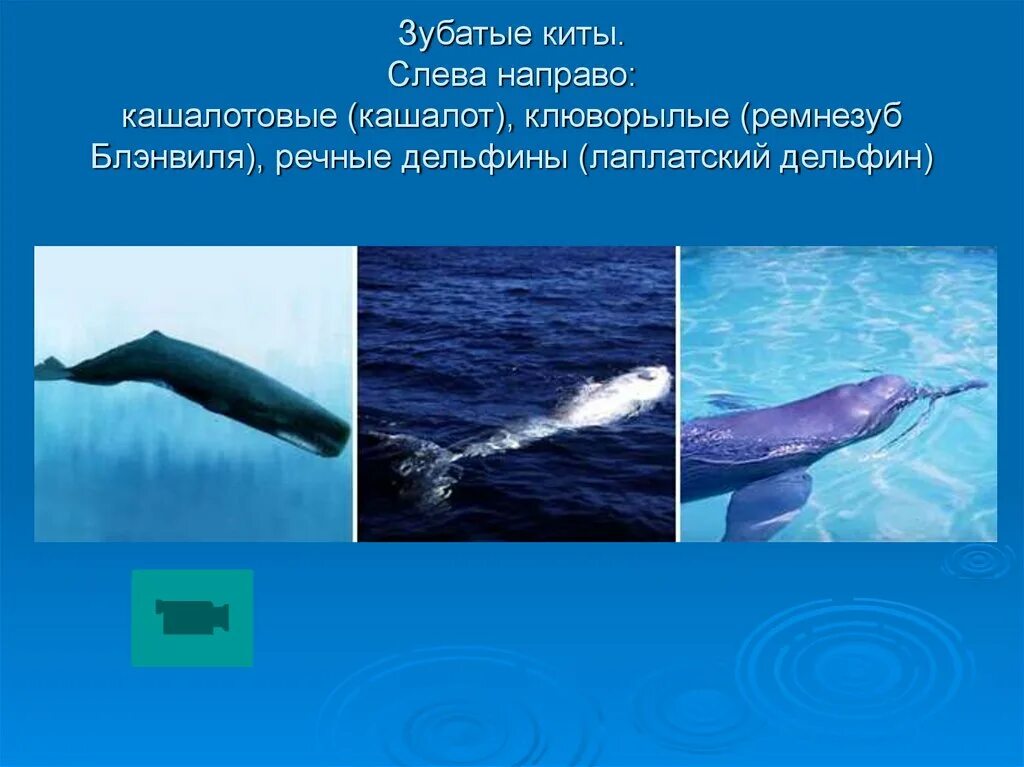 Зубатые киты.
Слева направо:
кашалотовые (кашалот), клюворылые (ремнезуб Блэнвиля), речные дельфины (лаплатский дельфин)